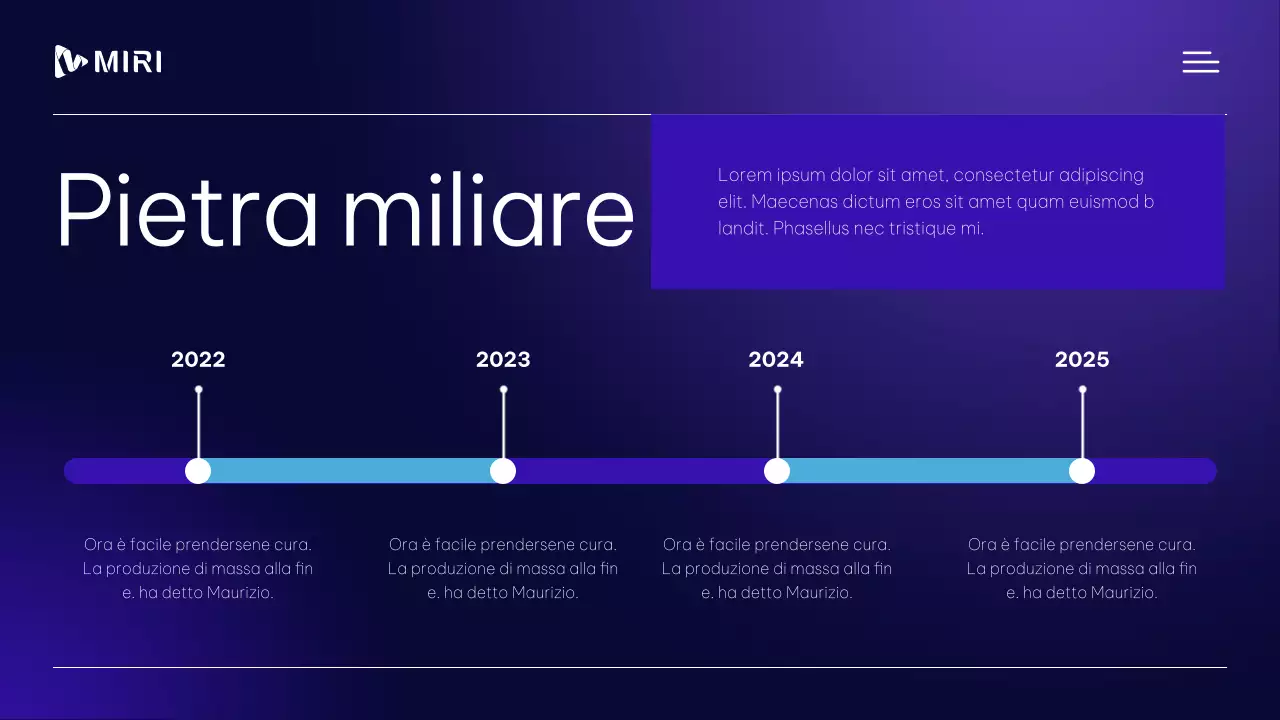 MIRI

Pietra miliare

Lorem ipsum dolor sit amet, consectetur adipiscing elit. Maecenas dictum eros sit amet quam euismod b landit. Phasellus nec tristique mi.

2022

2023

2024

2025

Ora è facile prendersene cura. La produzione di massa alla fin e. ha detto Maurizio.

Ora è facile prendersene cura. La produzione di massa alla fin e. ha detto Maurizio.

Ora è facile prendersene cura. La produzione di massa alla fin e. ha detto Maurizio.

Ora è facile prendersene cura. La produzione di massa alla fin e. ha detto Maurizio.